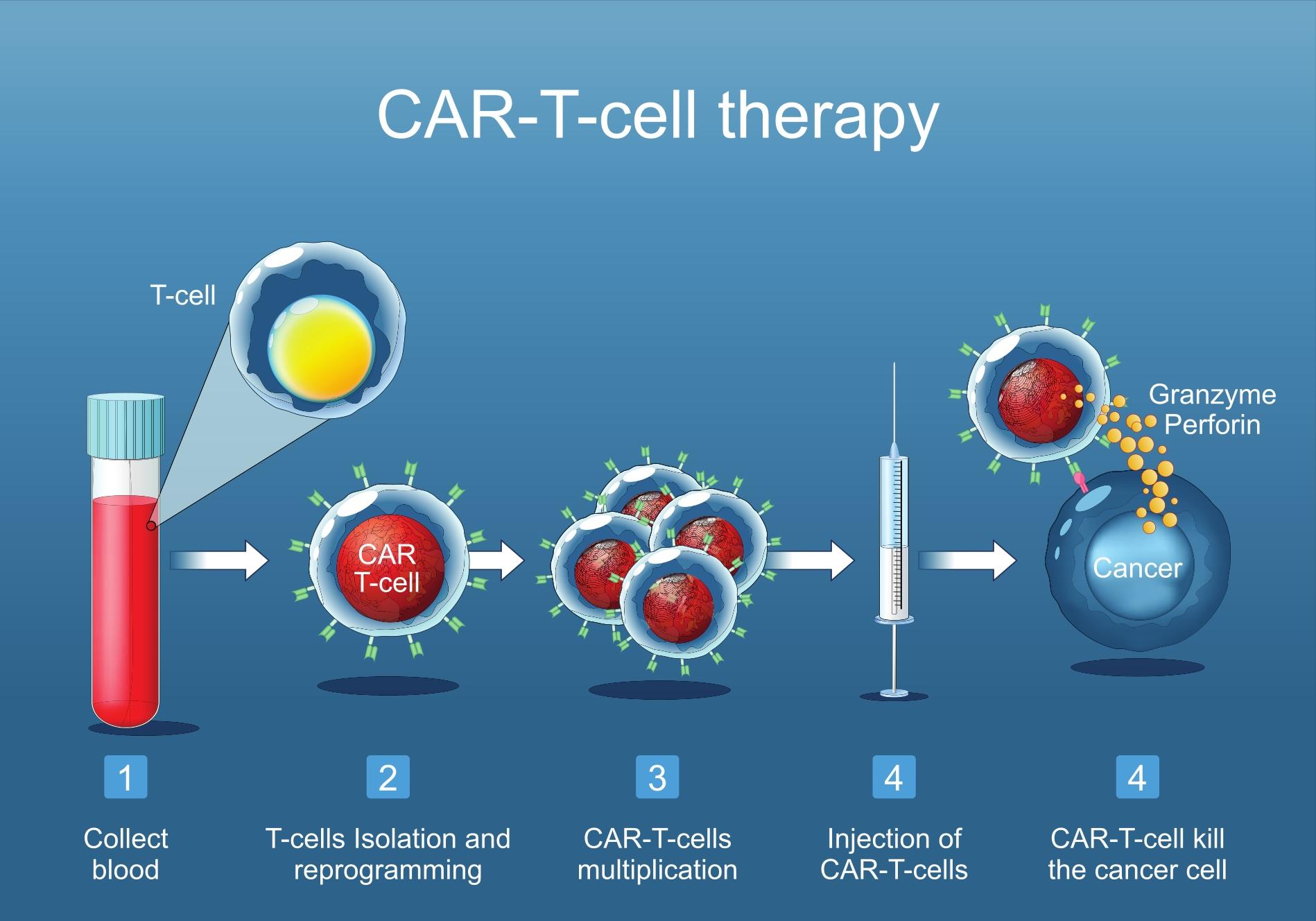 CAR-T-cell therapy

T-cell

CAR T-cell

Granzyme Perforin

Cancer

1
Collect blood

2
T-cells Isolation and reprogramming

3
CAR-T-cells multiplication

4
Injection of CAR-T-cells

4
CAR-T-cell kill the cancer cell